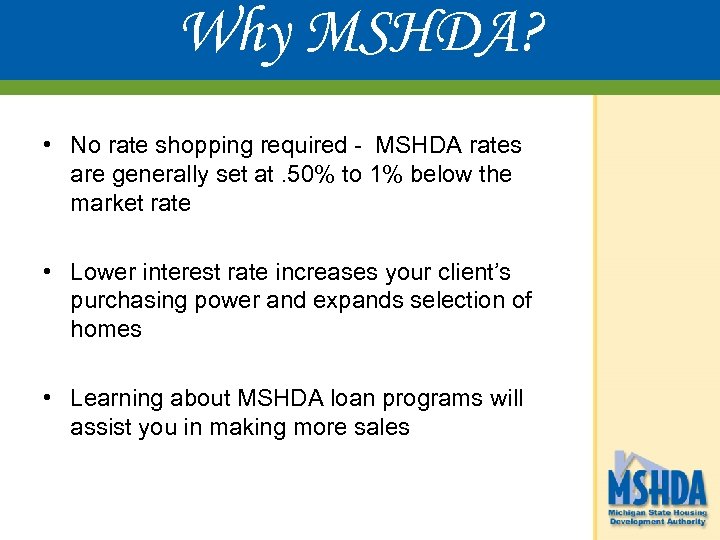 Why MSHDA?

• No rate shopping required - MSHDA rates are generally set at .50% to 1% below the market rate

• Lower interest rate increases your client's purchasing power and expands selection of homes

• Learning about MSHDA loan programs will assist you in making more sales

MSHDA
Michigan State Housing Development Authority